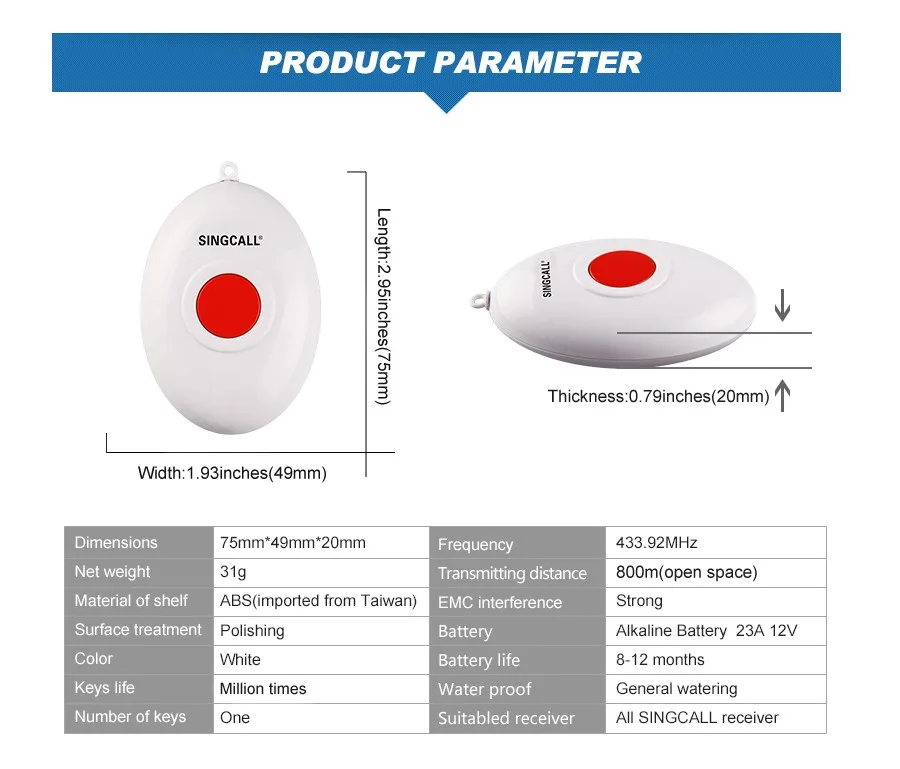 PRODUCT PARAMETER

SINGCALL®

Length:2.95inches(75mm)

Width:1.93inches(49mm)

SINGCALL®

Thickness:0.79inches(20mm)

| Dimensions | 75mm*49mm*20mm | Frequency | 433.92MHz |
|---|---|---|---|
| Net weight | 31g | Transmitting distance | 800m(open space) |
| Material of shelf | ABS(imported from Taiwan) | EMC interference | Strong |
| Surface treatment | Polishing | Battery | Alkaline Battery 23A 12V |
| Color | White | Battery life | 8-12 months |
| Keys life | Million times | Water proof | General watering |
| Number of keys | One | Suitabled receiver | All SINGCALL receiver |